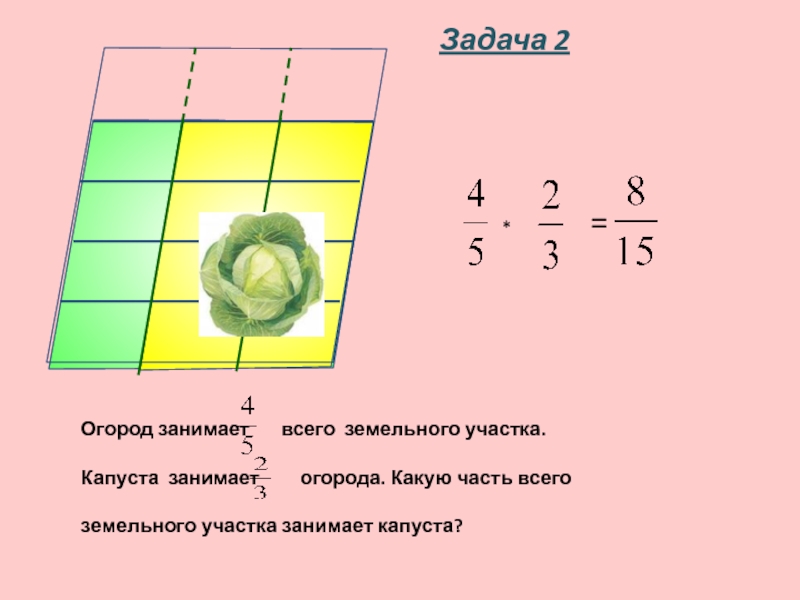 Задача 2

$\frac{4}{5} * \frac{2}{3} = \frac{8}{15}$

Огород занимает $\frac{4}{5}$ всего земельного участка.

Капуста занимает $\frac{2}{3}$ огорода. Какую часть всего земельного участка занимает капуста?